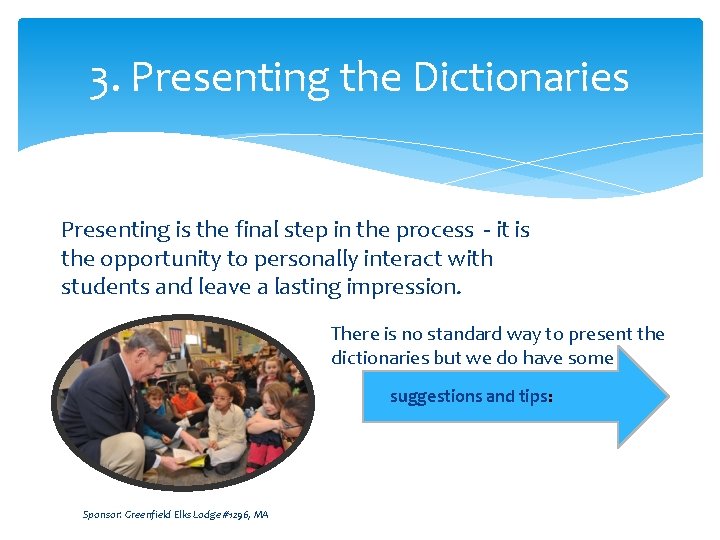 3. Presenting the Dictionaries

Presenting is the final step in the process - it is the opportunity to personally interact with students and leave a lasting impression.

There is no standard way to present the dictionaries but we do have some

suggestions and tips:

Sponsor: Greenfield Elks Lodge #1296, MA